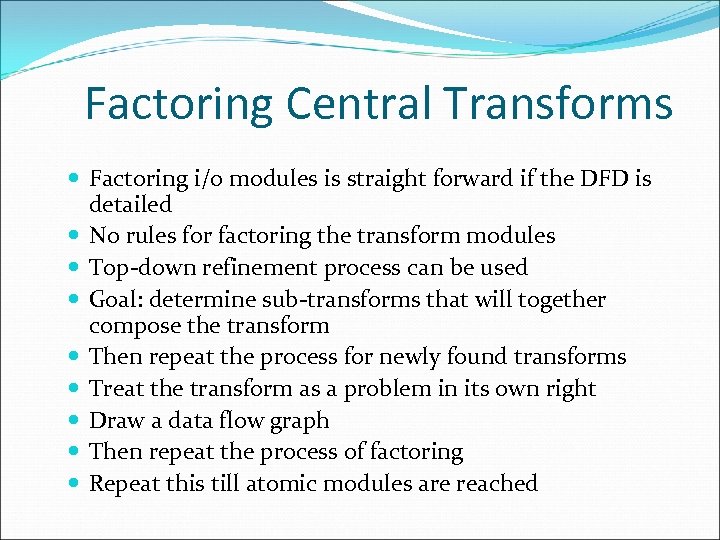 Factoring Central Transforms

- Factoring i/o modules is straight forward if the DFD is detailed
- No rules for factoring the transform modules
- Top-down refinement process can be used
- Goal: determine sub-transforms that will together compose the transform
- Then repeat the process for newly found transforms
- Treat the transform as a problem in its own right
- Draw a data flow graph
- Then repeat the process of factoring
- Repeat this till atomic modules are reached